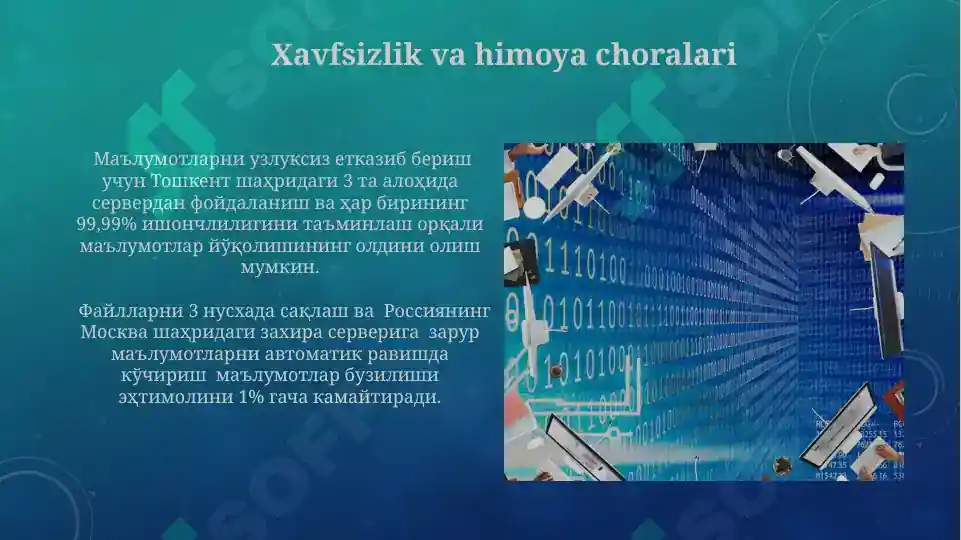 Xavfsizlik va himoya choralari

Маълумотларни узлуксиз етказиб бериш учун Тошкент шаҳридаги 3 та алоҳида сервердан фойдаланиш ва ҳар бирининг 99,99% ишончлилигини таъминлаш орқали маълумотлар йўқолишининг олдини олиш мумкин.

Файлларни 3 нусхада сақлаш ва Россиянинг Москва шаҳридаги захира серверига зарур маълумотларни автоматик равишда кўчириш маълумотлар бузилиши эҳтимолини 1% гача камайтиради.